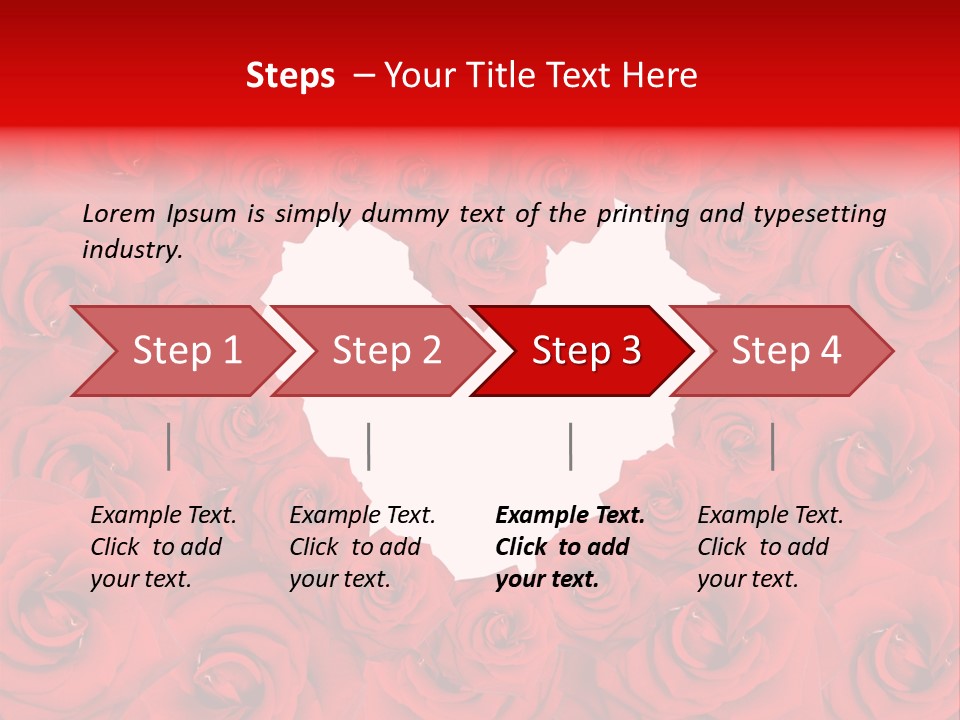 Steps – Your Title Text Here

Lorem Ipsum is simply dummy text of the printing and typesetting industry.

Step 1

Step 2

Step 3

Step 4

Example Text. Click to add your text.

Example Text. Click to add your text.

Example Text. Click to add your text.

Example Text. Click to add your text.